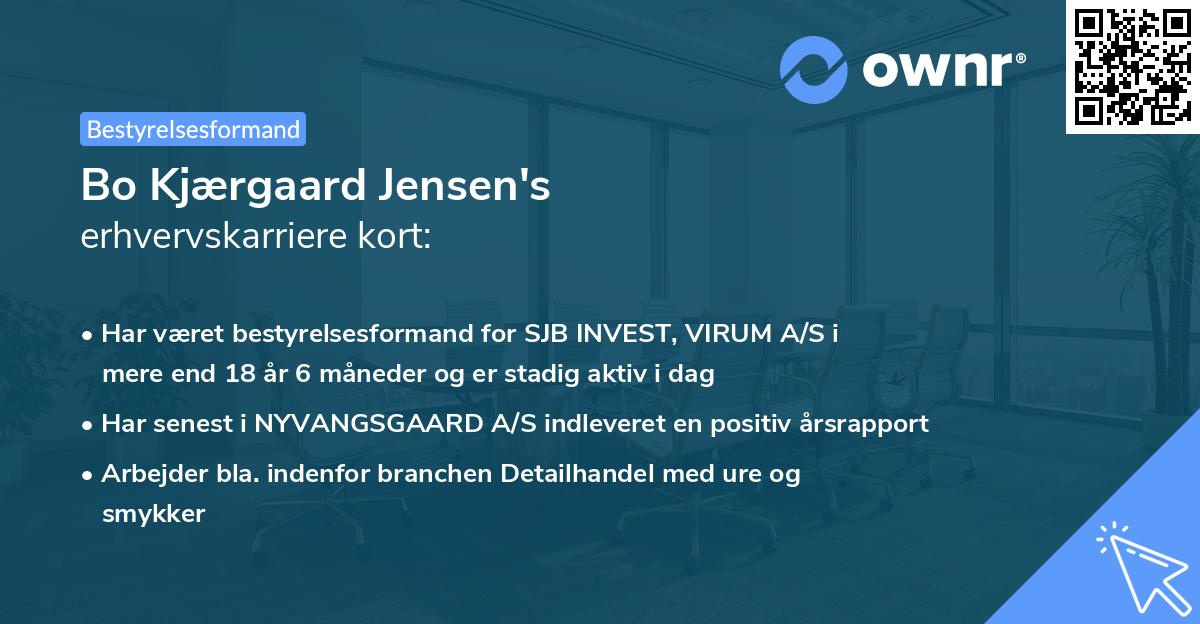 ownr®

Bestyrelsesformand

Bo Kjærgaard Jensen's
erhvervskarriere kort:

• Har været bestyrelsesformand for SJB INVEST, VIRUM A/S i mere end 18 år 6 måneder og er stadig aktiv i dag
• Har senest i NYVANGSGAARD A/S indleveret en positiv årsrapport
• Arbejder bla. indenfor branchen Detailhandel med ure og smykker